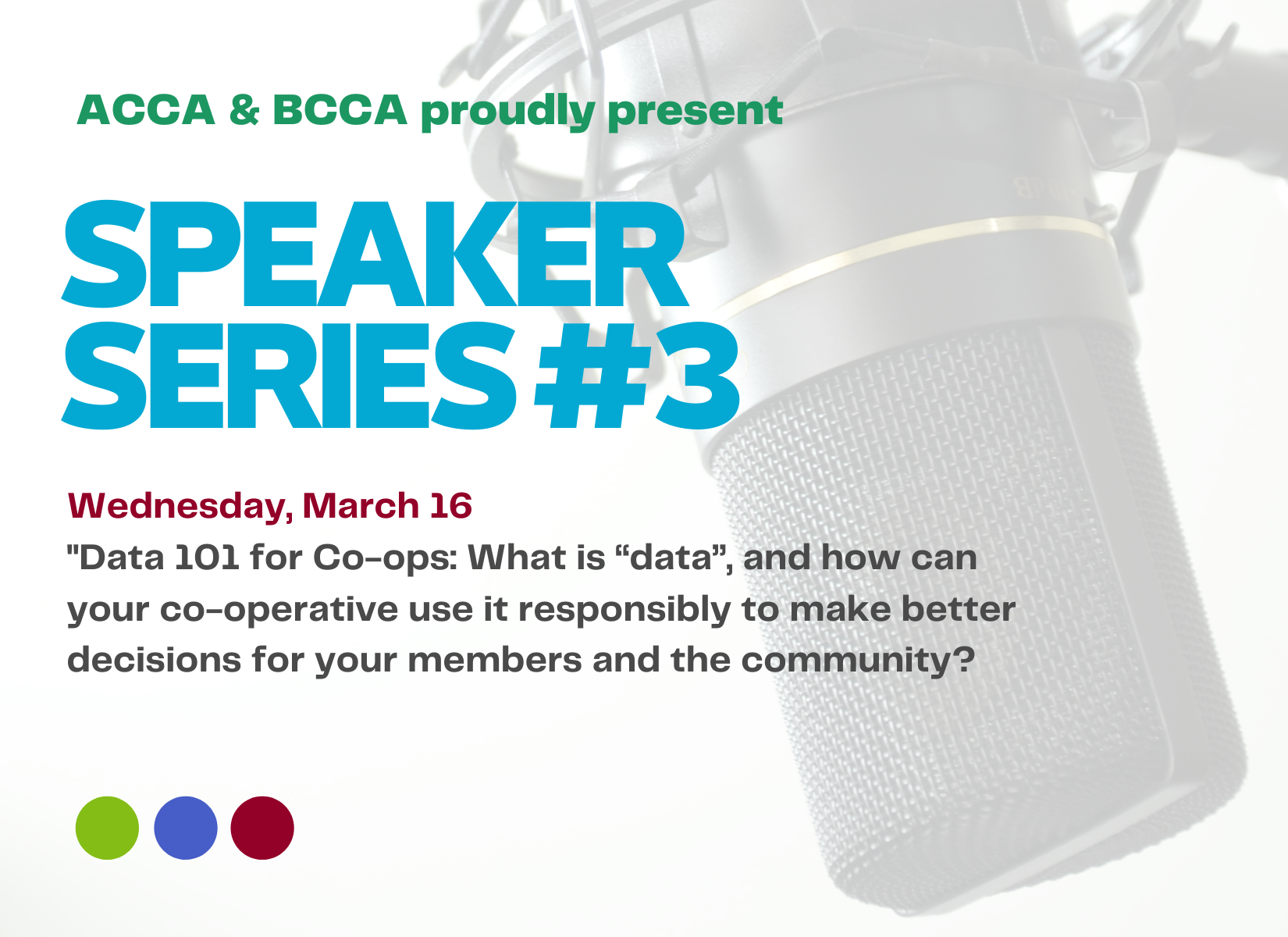 ACCA & BCCA proudly present

SPEAKER SERIES #3

Wednesday, March 16

"Data 101 for Co-ops: What is “data”, and how can your co-operative use it responsibly to make better decisions for your members and the community?